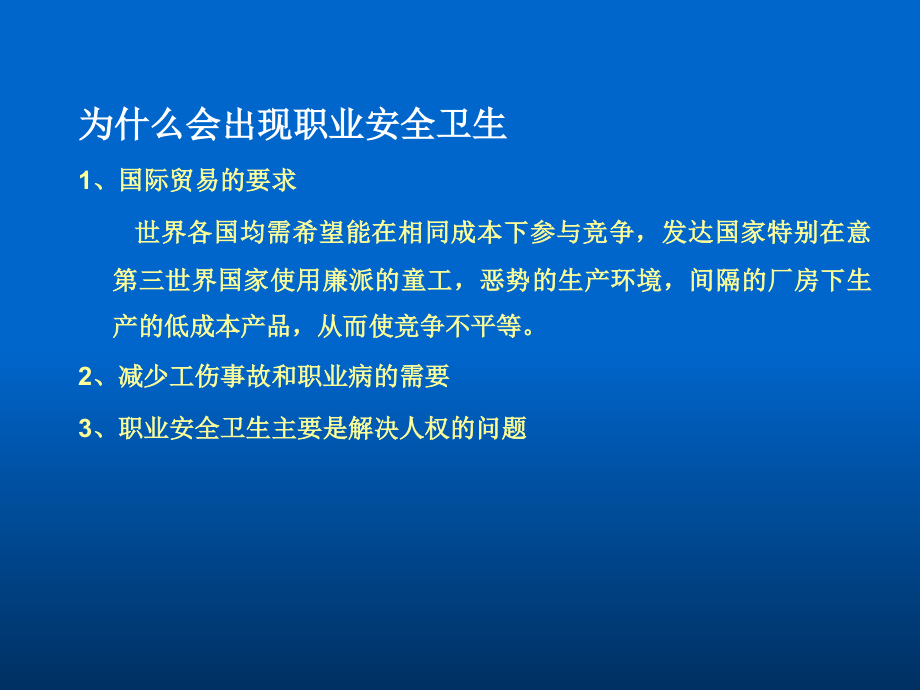 为什么会出现职业安全卫生

1、国际贸易的要求

世界各国均需希望能在相同成本下参与竞争，发达国家特别在意第三世界国家使用廉派的童工，恶势的生产环境，间隔的厂房下生产的低成本产品，从而使竞争不平等。

2、减少工伤事故和职业病的需要

3、职业安全卫生主要是解决人权的问题